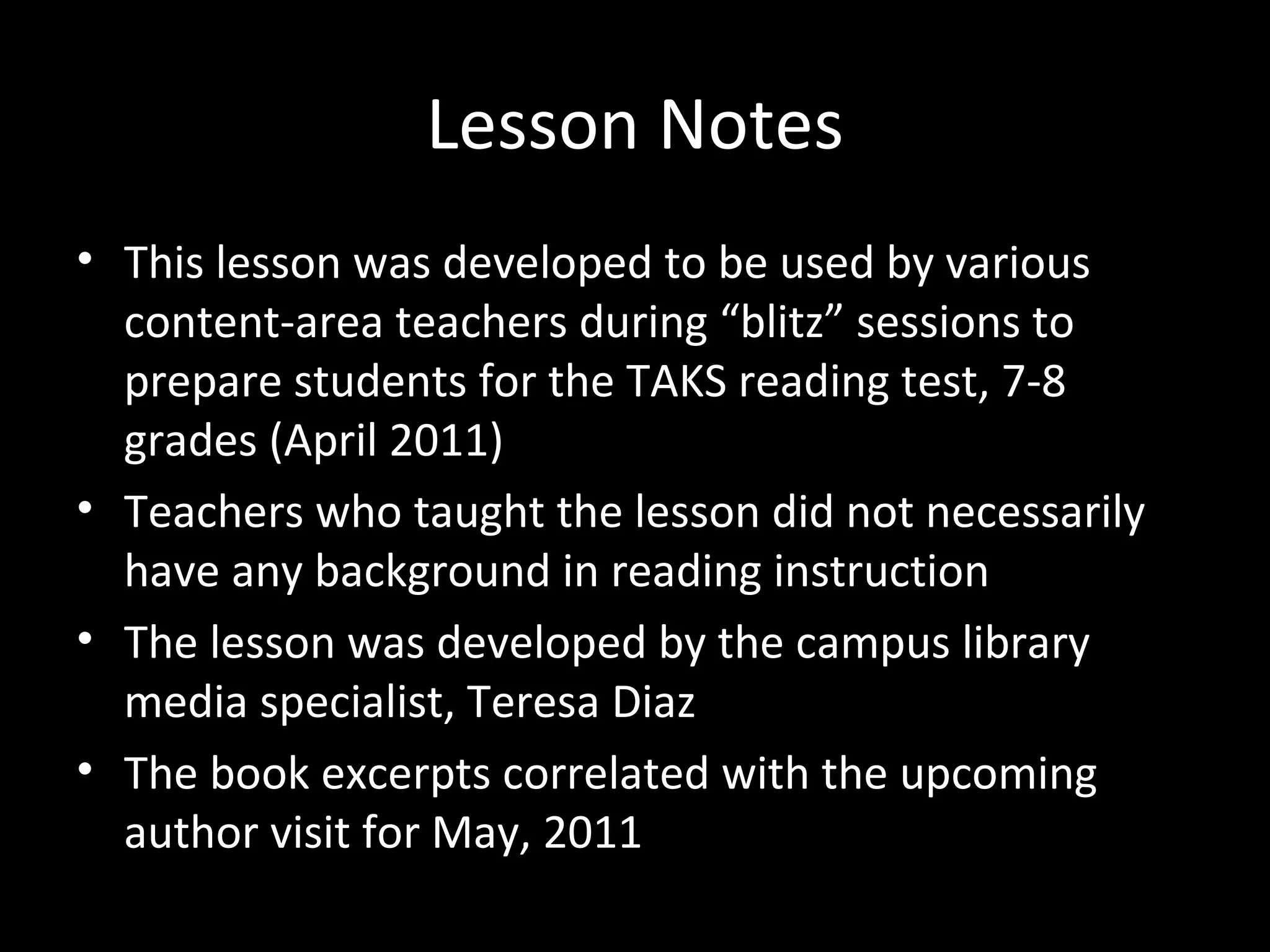 Lesson Notes

• This lesson was developed to be used by various content-area teachers during “blitz” sessions to prepare students for the TAKS reading test, 7-8 grades (April 2011)
• Teachers who taught the lesson did not necessarily have any background in reading instruction
• The lesson was developed by the campus library media specialist, Teresa Diaz
• The book excerpts correlated with the upcoming author visit for May, 2011